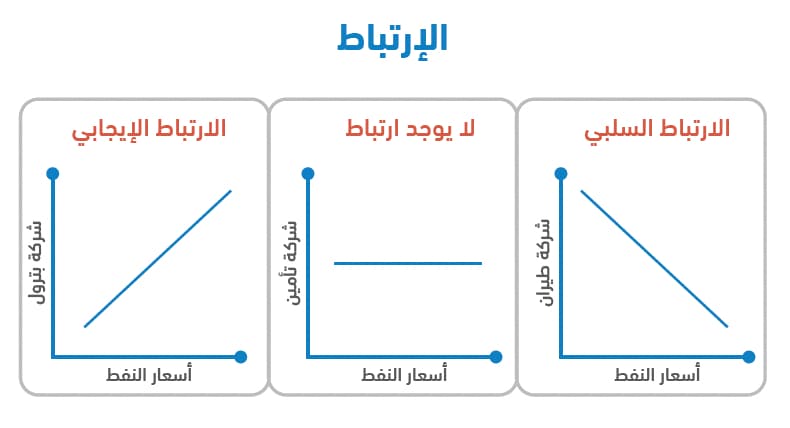 الإرتباط

الارتباط السلبي

شركة طيران

أسعار النفط

لا يوجد ارتباط

شركة تأمين

أسعار النفط

الارتباط الإيجابي

شركة بترول

أسعار النفط